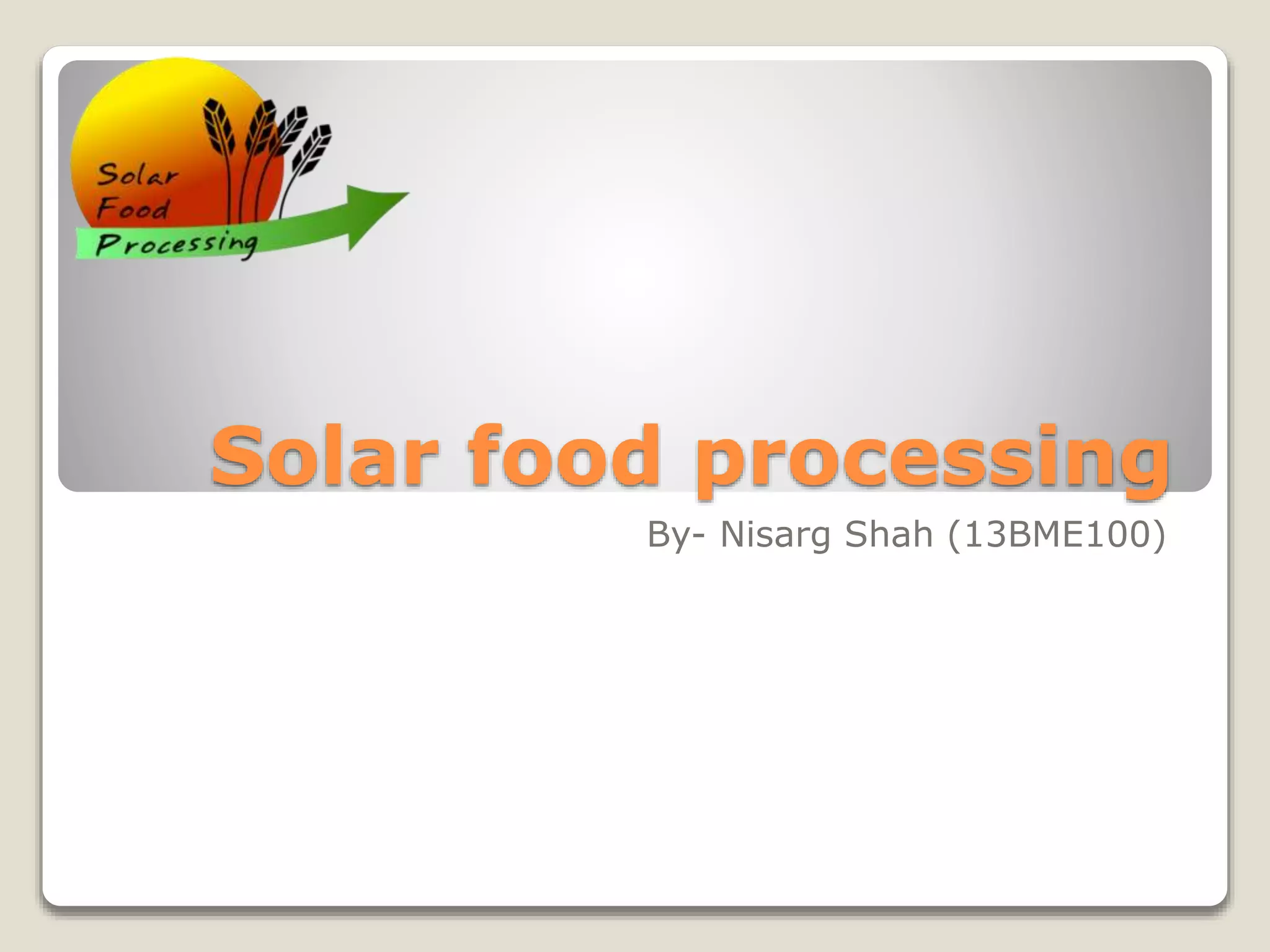 Solar
Food
Processing

Solar food processing

By- Nisarg Shah (13BME100)